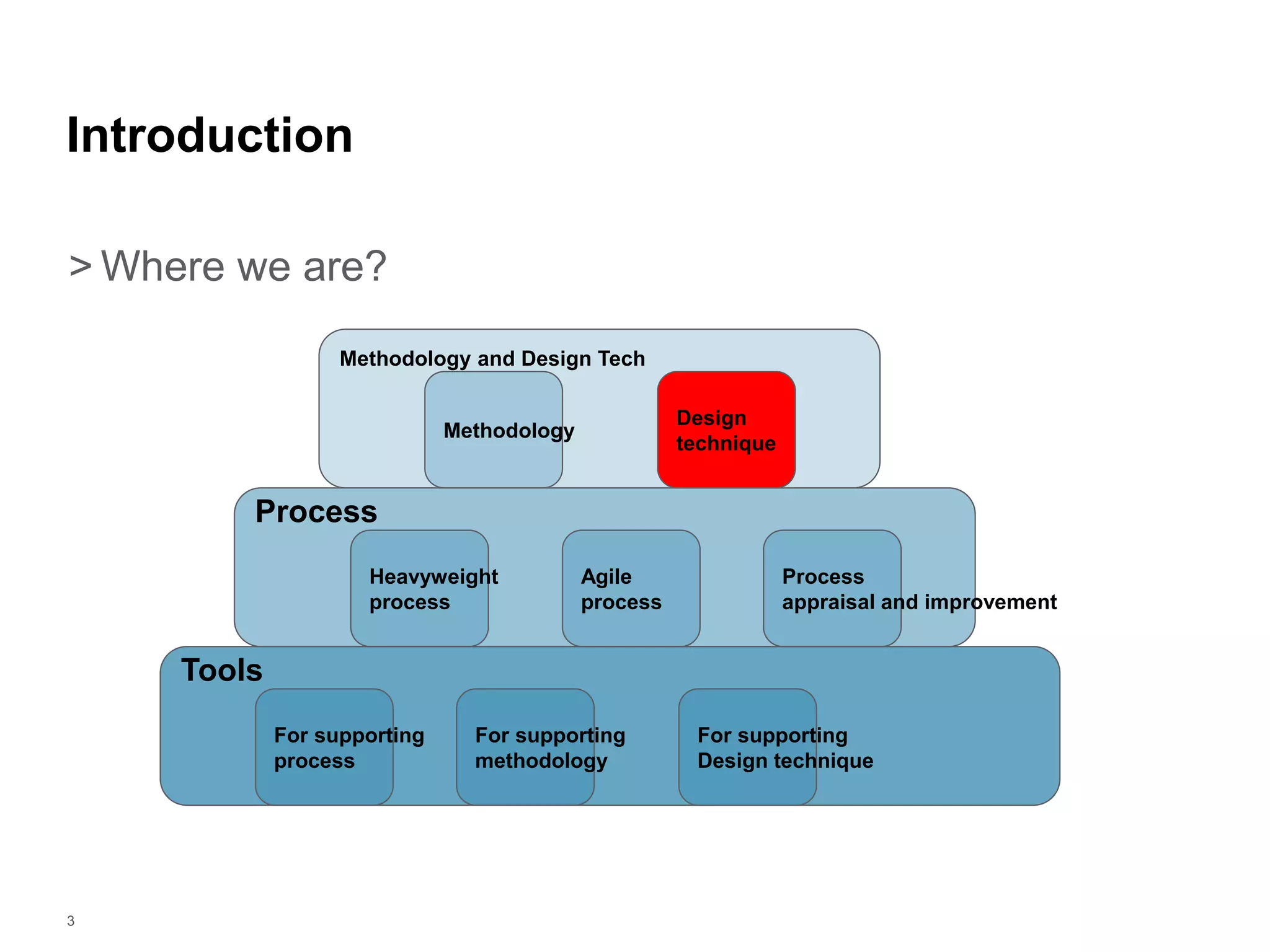 Introduction

> Where we are?

Methodology and Design Tech

Methodology

Design technique

Process

Heavyweight process

Agile process

Process appraisal and improvement

Tools

For supporting process

For supporting methodology

For supporting Design technique

3